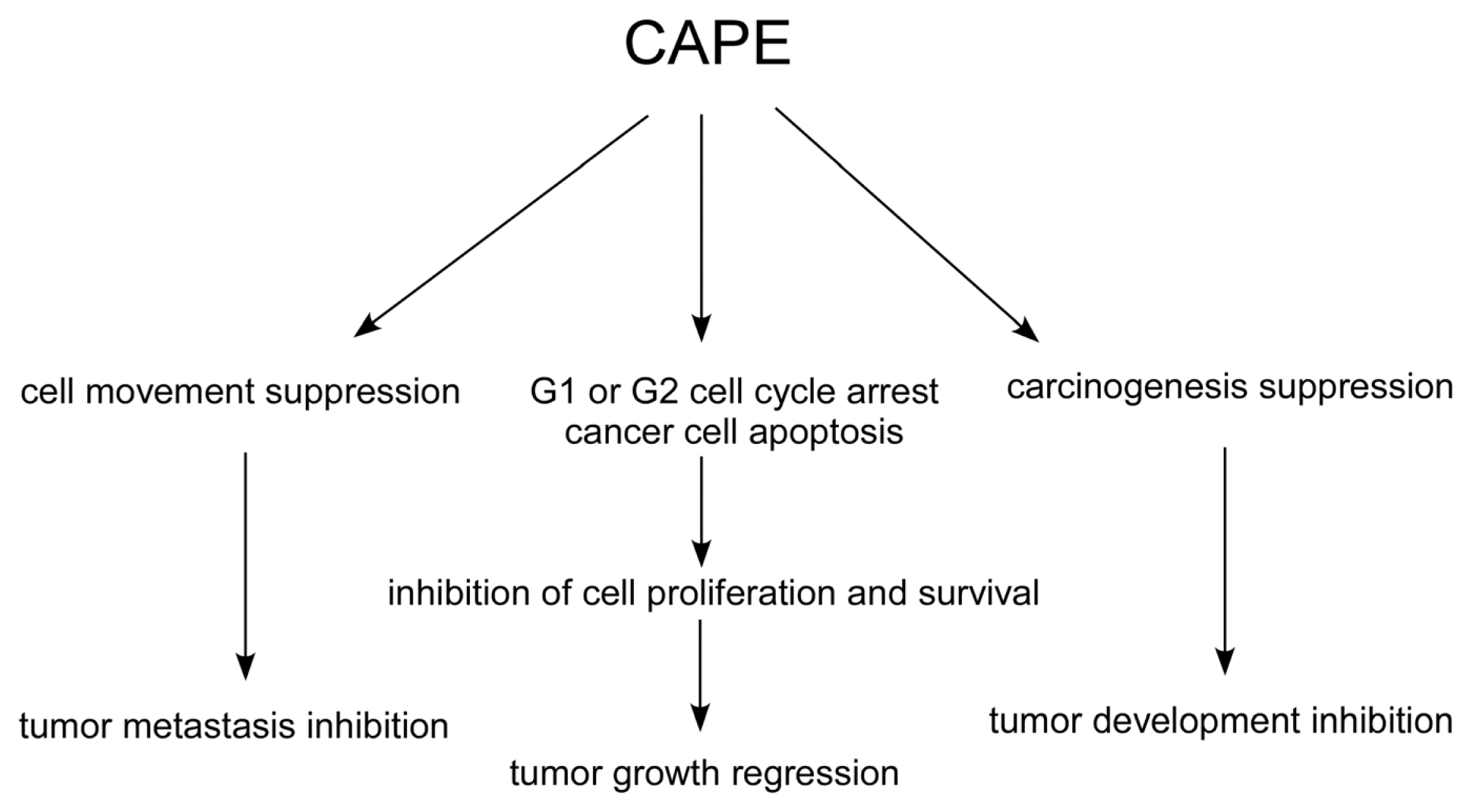 CAPE

cell movement suppression

G1 or G2 cell cycle arrest
cancer cell apoptosis

carcinogenesis suppression

inhibition of cell proliferation and survival

tumor metastasis inhibition

tumor growth regression

tumor development inhibition